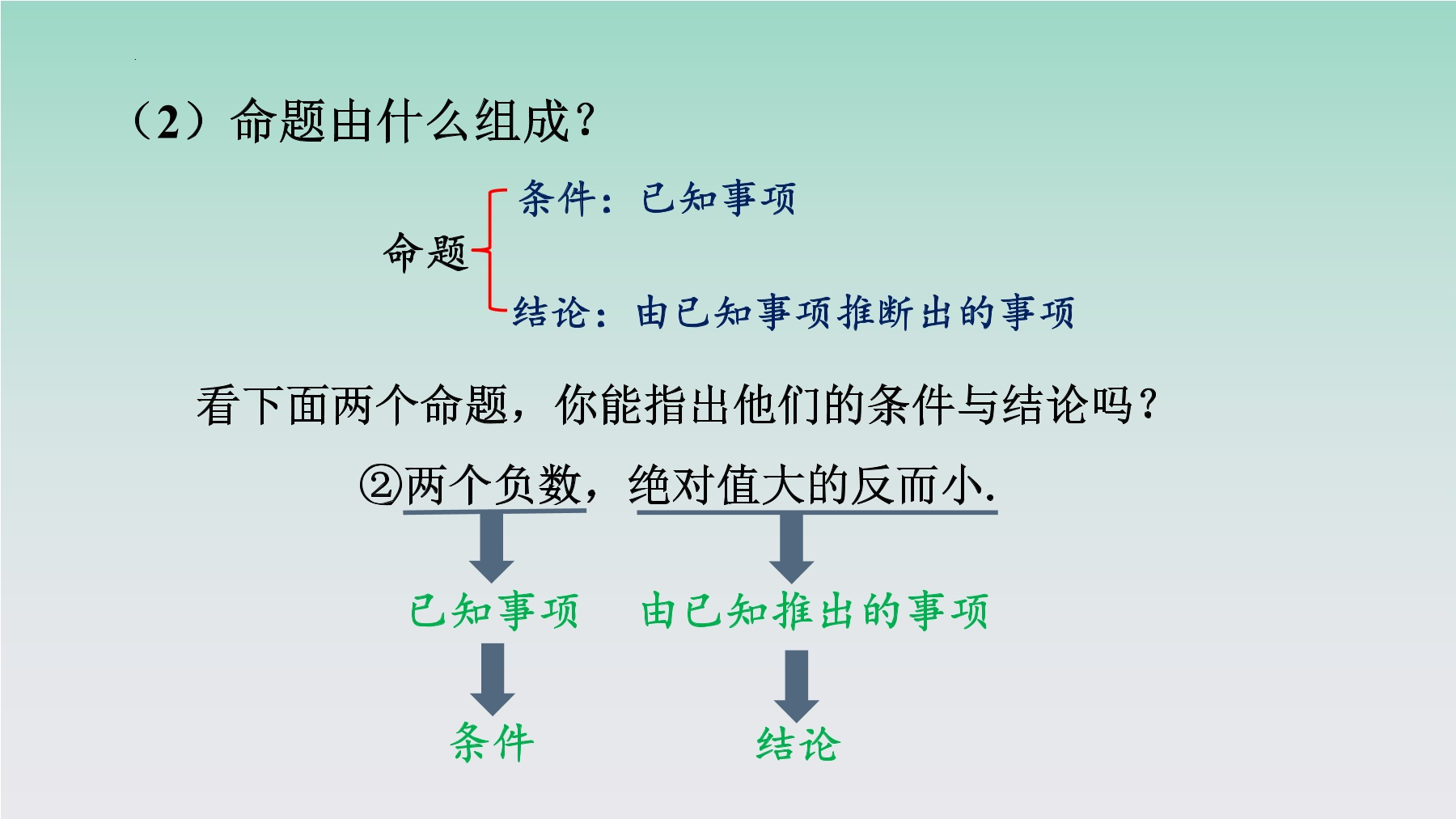 （2）命题由什么组成?

命题
条件：已知事项
结论：由已知事项推断出的事项

看下面两个命题，你能指出他们的条件与结论吗?

②两个负数，绝对值大的反而小.

已知事项　由已知推出的事项

条件　结论